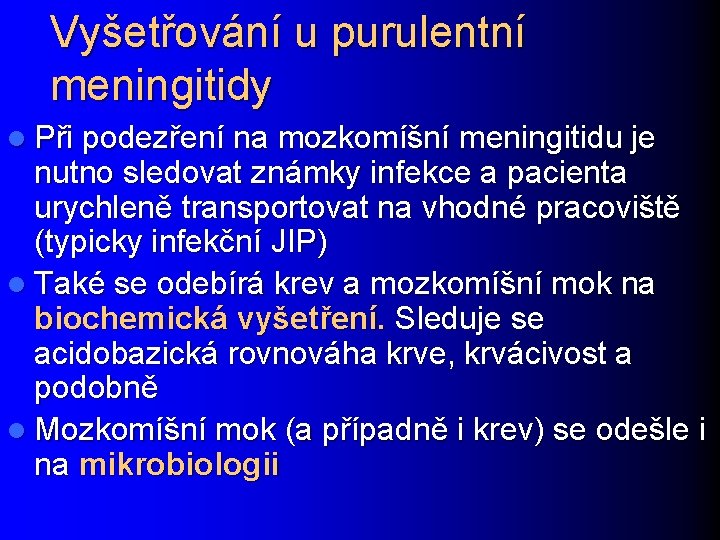 Vyšetřování u purulentní meningitidy

Při podezření na mozkomíšní meningitidu je nutno sledovat známky infekce a pacienta urychleně transportovat na vhodné pracoviště (typicky infekční JIP)

Také se odebírá krev a mozkomíšní mok na biochemická vyšetření. Sleduje se acidobazická rovnováha krve, krvácivost a podobně

Mozkomíšní mok (a případně i krev) se odešle i na mikrobiologii